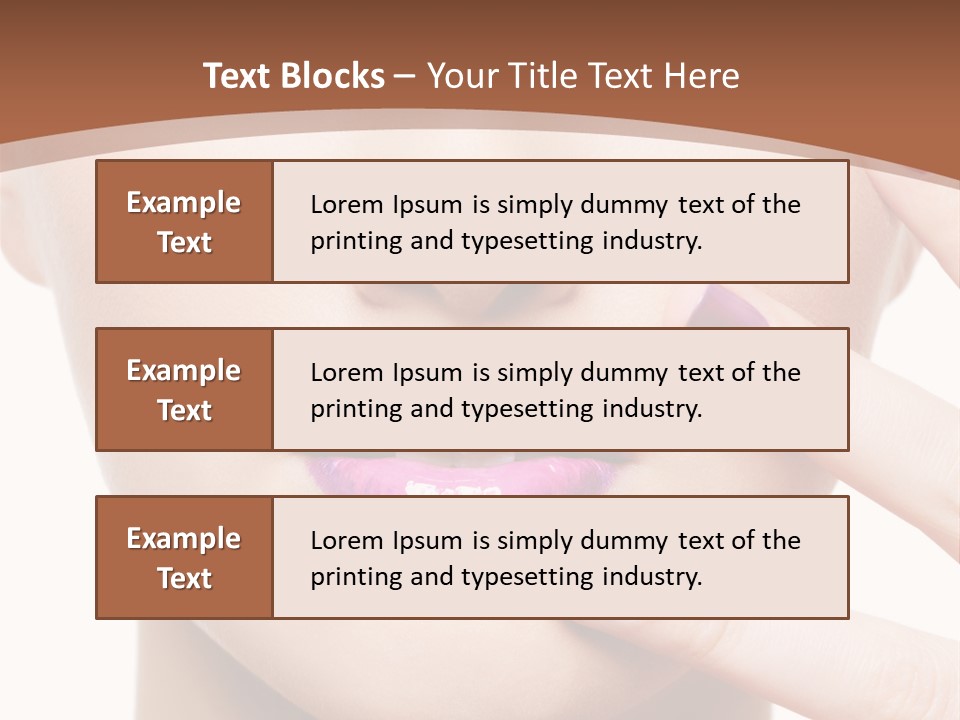 Text Blocks – Your Title Text Here

Example Text

Lorem Ipsum is simply dummy text of the printing and typesetting industry.

Example Text

Lorem Ipsum is simply dummy text of the printing and typesetting industry.

Example Text

Lorem Ipsum is simply dummy text of the printing and typesetting industry.